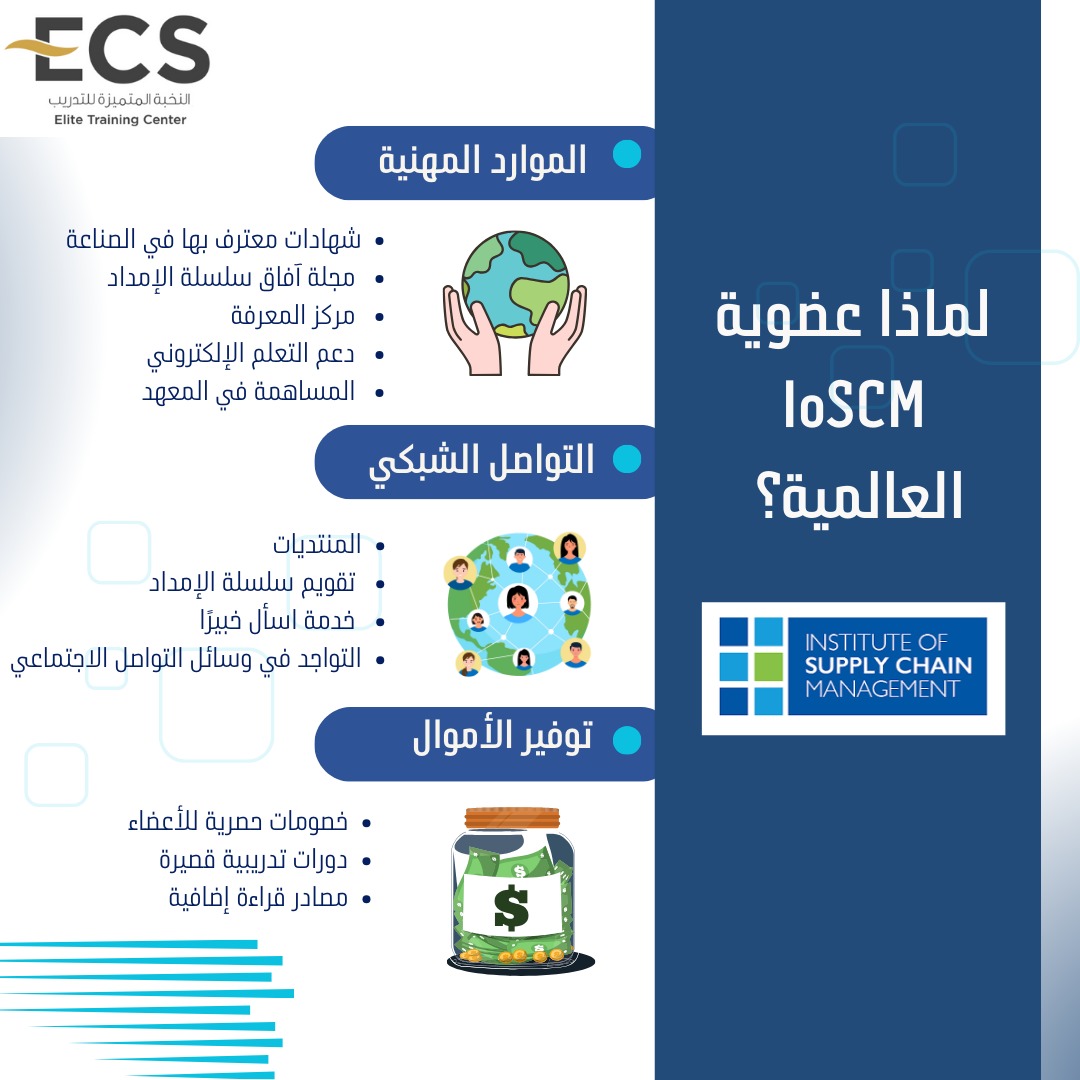 ECS
النخبة المتميزة للتدريب
Elite Training Center

لماذا عضوية IoSCM العالمية؟

INSTITUTE OF SUPPLY CHAIN MANAGEMENT

الموارد المهنية

- شهادات معترف بها في الصناعة
- مجلة آفاق سلسلة الإمداد
- مركز المعرفة
- دعم التعلم الإلكتروني
- المساهمة في المعهد

التواصل الشبكي

- المنتديات
- تقويم سلسلة الإمداد
- خدمة اسأل خبيرًا
- التواجد في وسائل التواصل الاجتماعي

توفير الأموال

- خصومات حصرية للأعضاء
- دورات تدريبية قصيرة
- مصادر قراءة إضافية

$